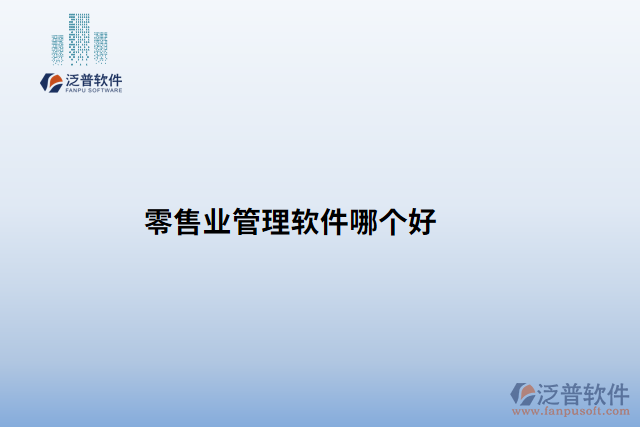 泛普软件
FANPU SOFTWARE

零售业管理软件哪个好

泛普软件
www.fanpusoft.com